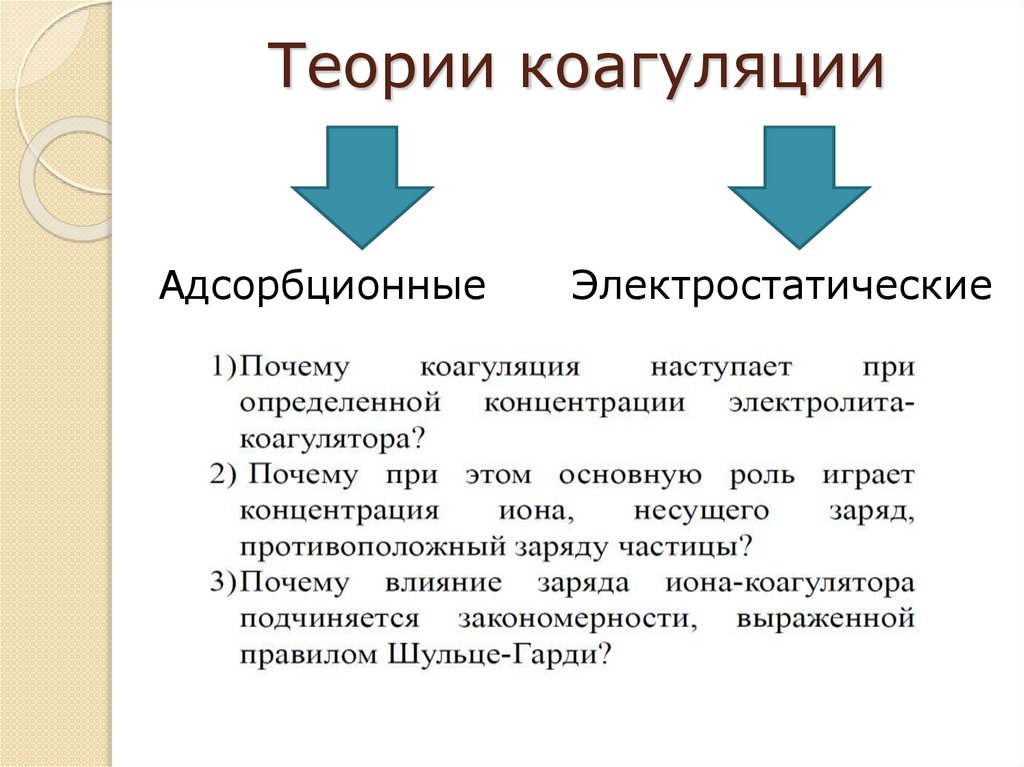 Теории коагуляции

Адсорбционные

Электростатические

1) Почему коагуляция наступает при определенной концентрации электролита-коагулятора?
2) Почему при этом основную роль играет концентрация иона, несущего заряд, противоположный заряду частицы?
3) Почему влияние заряда иона-коагулятора подчиняется закономерности, выраженной правилом Шульце-Гарди?